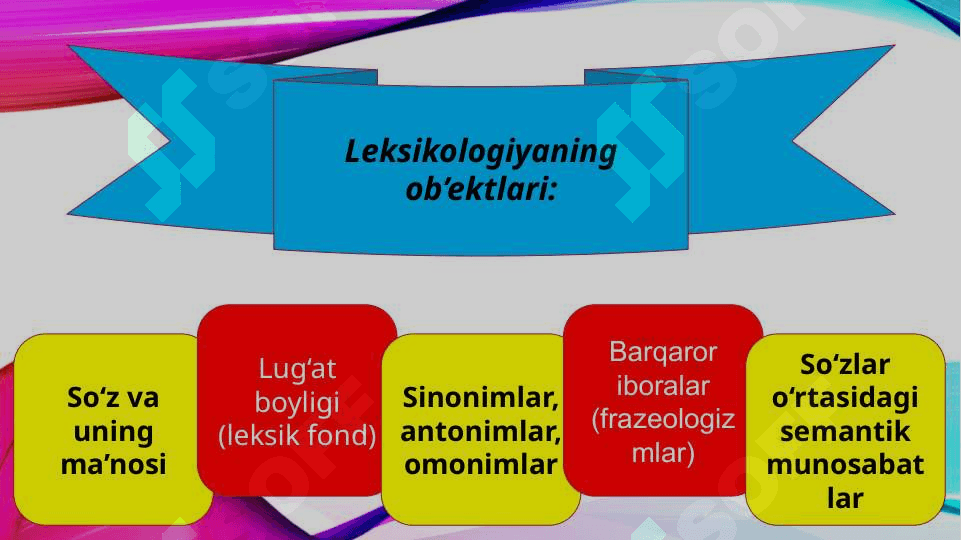 Leksikologiyaning ob‘ektlari:

So‘z va uning ma’nosi

Lug‘at boyligi (leksik fond)

Sinonimlar, antonimlar, omonimlar

Barqaror iboralar (frazeologizmlar)

So‘zlar o‘rtasidagi semantik munosabatlar